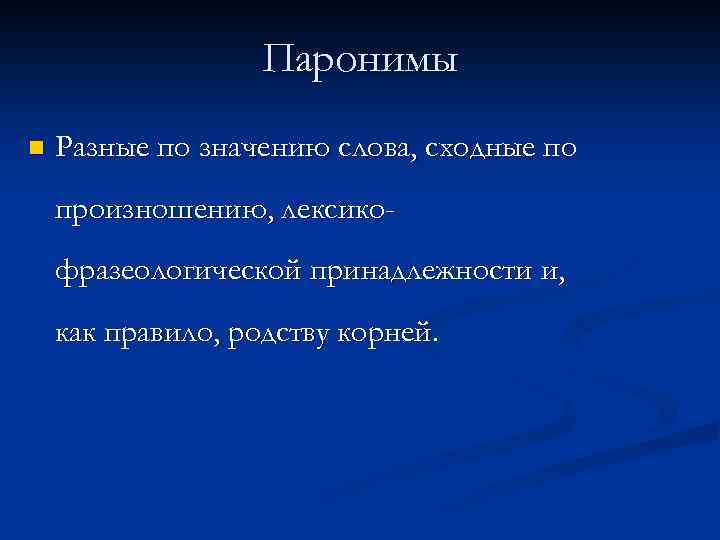 Паронимы

Разные по значению слова, сходные по произношению, лексико-фразеологической принадлежности и, как правило, родству корней.